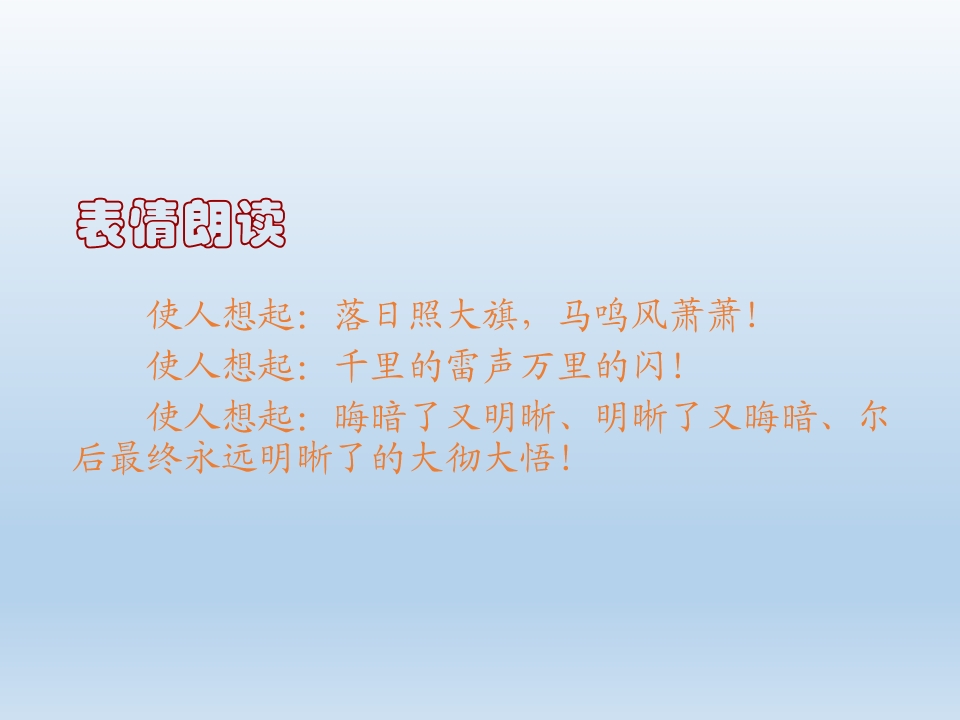 表情朗读

使人想起：落日照大旗，马鸣风萧萧！

使人想起：千里的雷声万里的闪！

使人想起：晦暗了又明晰、明晰了又晦暗、尔后最终永远明晰了的大彻大悟！